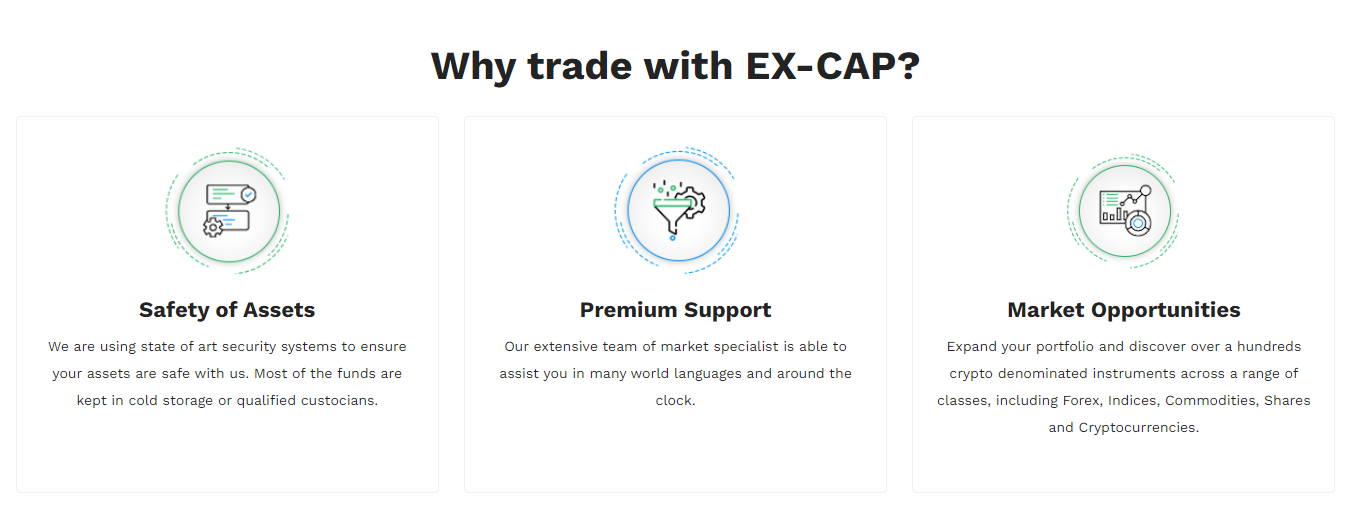 Why trade with EX-CAP?

Safety of Assets

We are using state of art security systems to ensure your assets are safe with us. Most of the funds are kept in cold storage or qualified custocians.

Premium Support

Our extensive team of market specialist is able to assist you in many world languages and around the clock.

Market Opportunities

Expand your portfolio and discover over a hundreds crypto denominated instruments across a range of classes, including Forex, Indices, Commodities, Shares and Cryptocurrencies.